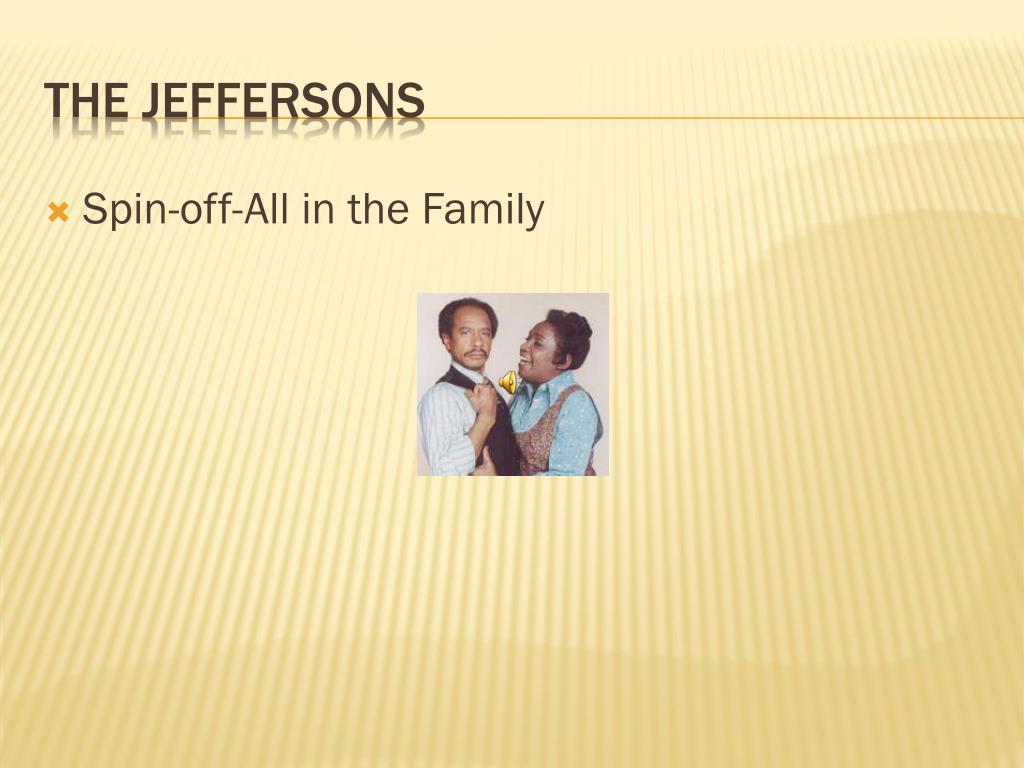 THE JEFFERSONS

Spin-off-All in the Family